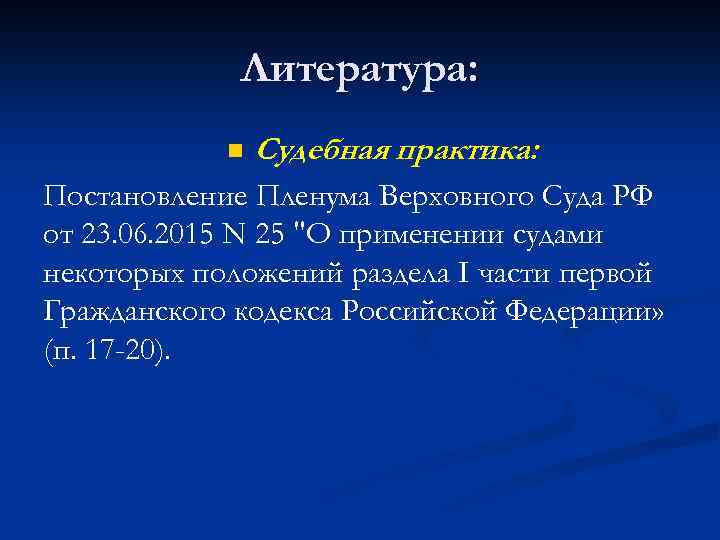 Литература:

Судебная практика:

Постановление Пленума Верховного Суда РФ от 23.06.2015 N 25 "О применении судами некоторых положений раздела I части первой Гражданского кодекса Российской Федерации» (п. 17-20).